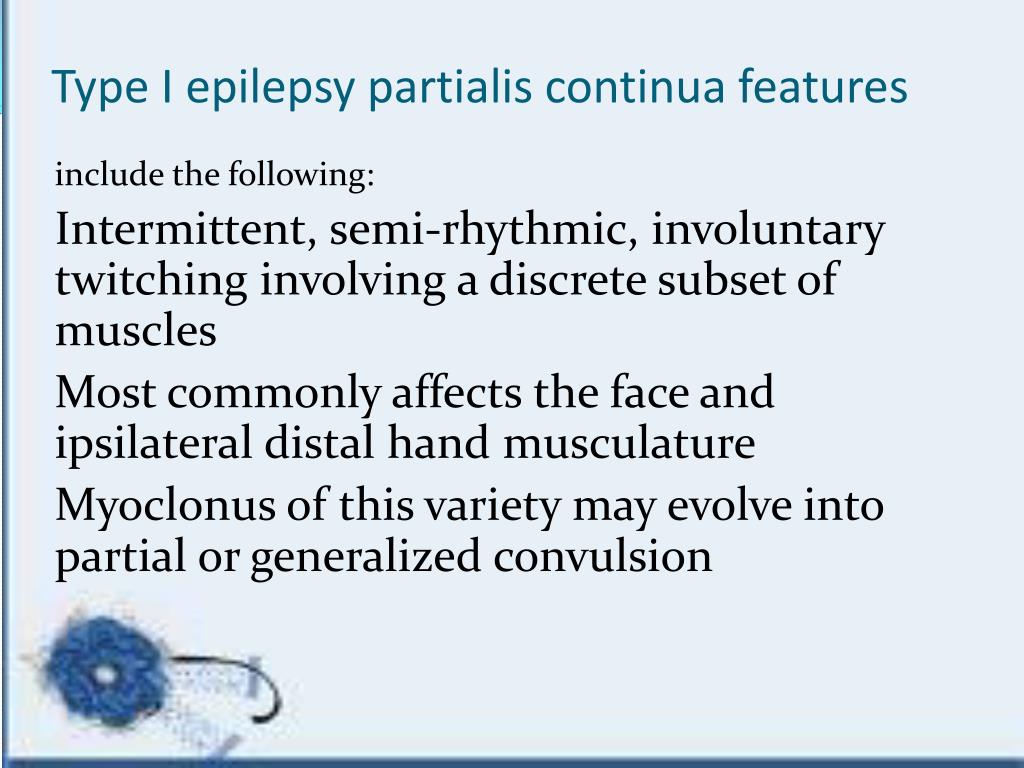 Type I epilepsy partialis continua features

include the following:

Intermittent, semi-rhythmic, involuntary twitching involving a discrete subset of muscles

Most commonly affects the face and ipsilateral distal hand musculature

Myoclonus of this variety may evolve into partial or generalized convulsion